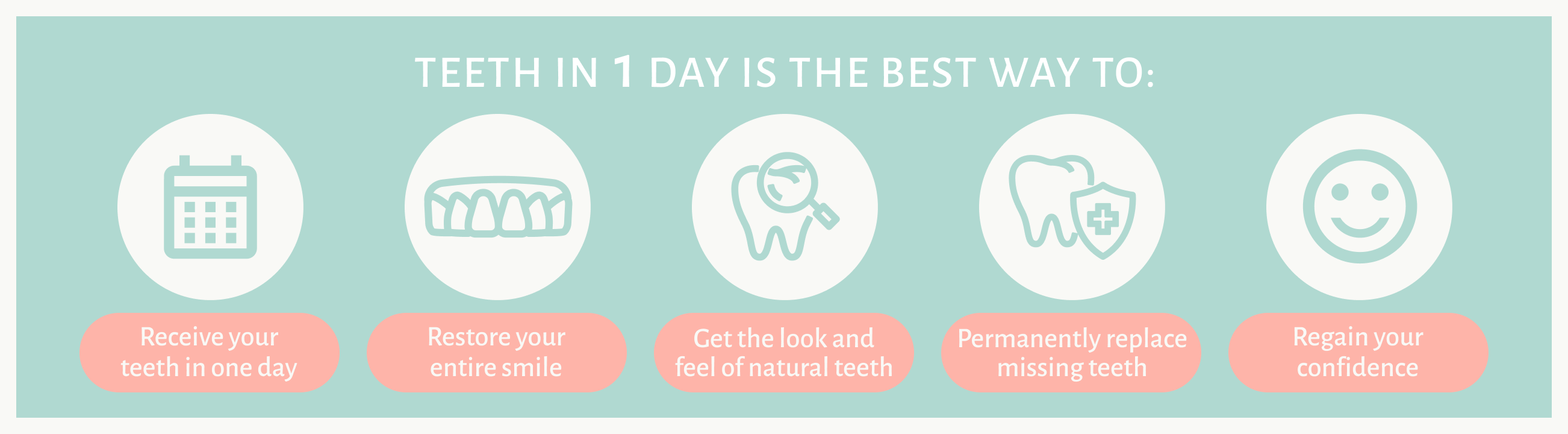 TEETH IN 1 DAY IS THE BEST WAY TO:

Receive your teeth in one day

Restore your entire smile

Get the look and feel of natural teeth

Permanently replace missing teeth

Regain your confidence